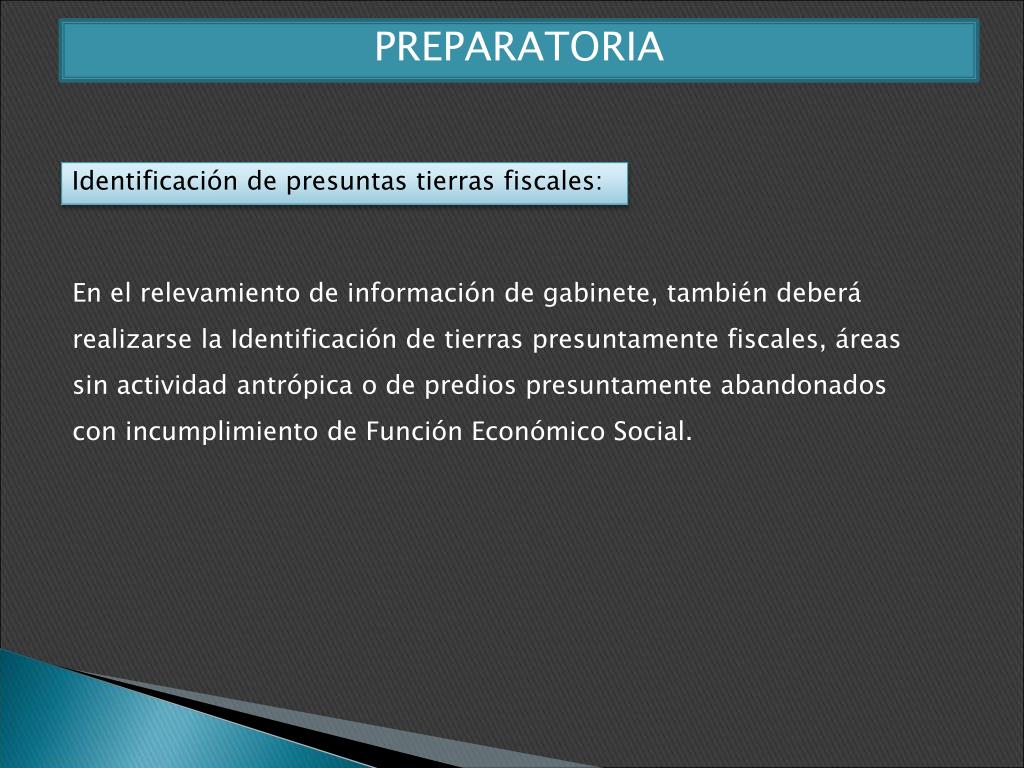 PREPARATORIA

Identificación de presuntas tierras fiscales:

En el relevamiento de información de gabinete, también deberá realizarse la Identificación de tierras presuntamente fiscales, áreas sin actividad antrópica o de predios presuntamente abandonados con incumplimiento de Función Económico Social.